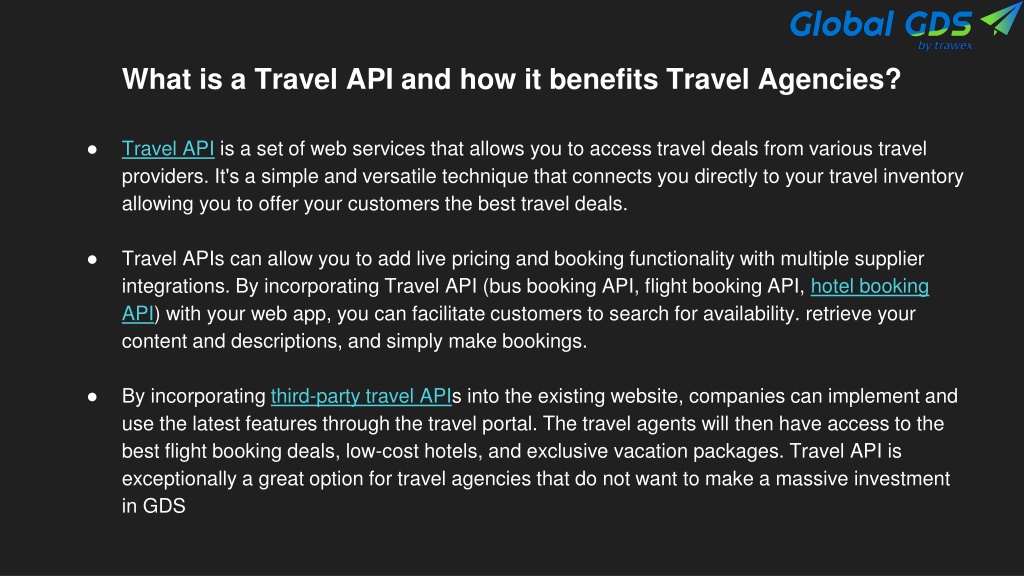 Global GDS
by trawex

What is a Travel API and how it benefits Travel Agencies?

● Travel API is a set of web services that allows you to access travel deals from various travel providers. It's a simple and versatile technique that connects you directly to your travel inventory allowing you to offer your customers the best travel deals.

● Travel APIs can allow you to add live pricing and booking functionality with multiple supplier integrations. By incorporating Travel API (bus booking API, flight booking API, hotel booking API) with your web app, you can facilitate customers to search for availability. retrieve your content and descriptions, and simply make bookings.

● By incorporating third-party travel APIs into the existing website, companies can implement and use the latest features through the travel portal. The travel agents will then have access to the best flight booking deals, low-cost hotels, and exclusive vacation packages. Travel API is exceptionally a great option for travel agencies that do not want to make a massive investment in GDS